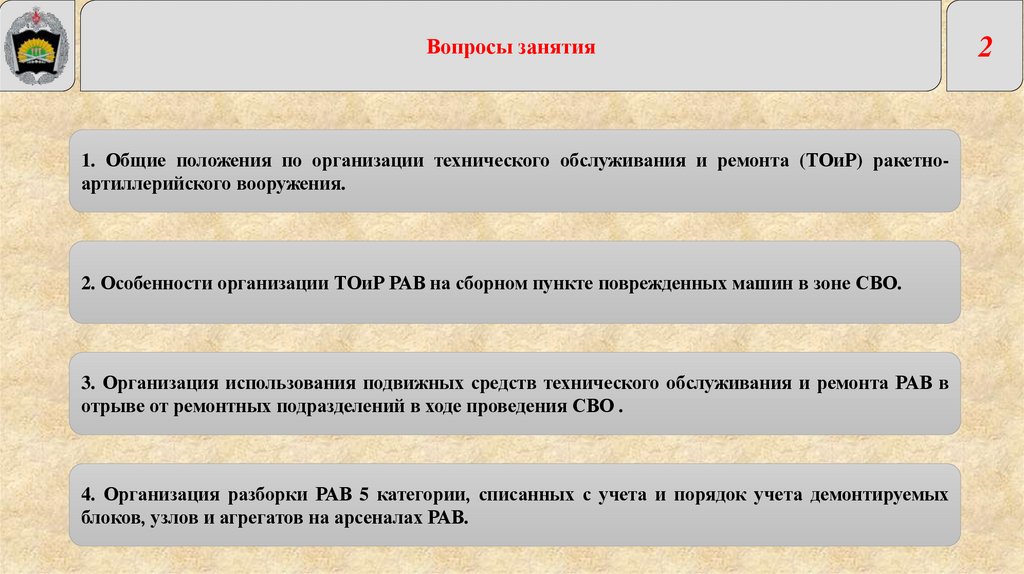 Вопросы занятия

2

1. Общие положения по организации технического обслуживания и ремонта (ТОиР) ракетно-артиллерийского вооружения.

2. Особенности организации ТОиР РАВ на сборном пункте поврежденных машин в зоне СВО.

3. Организация использования подвижных средств технического обслуживания и ремонта РАВ в отрыве от ремонтных подразделений в ходе проведения СВО .

4. Организация разборки РАВ 5 категории, списанных с учета и порядок учета демонтируемых блоков, узлов и агрегатов на арсеналах РАВ.